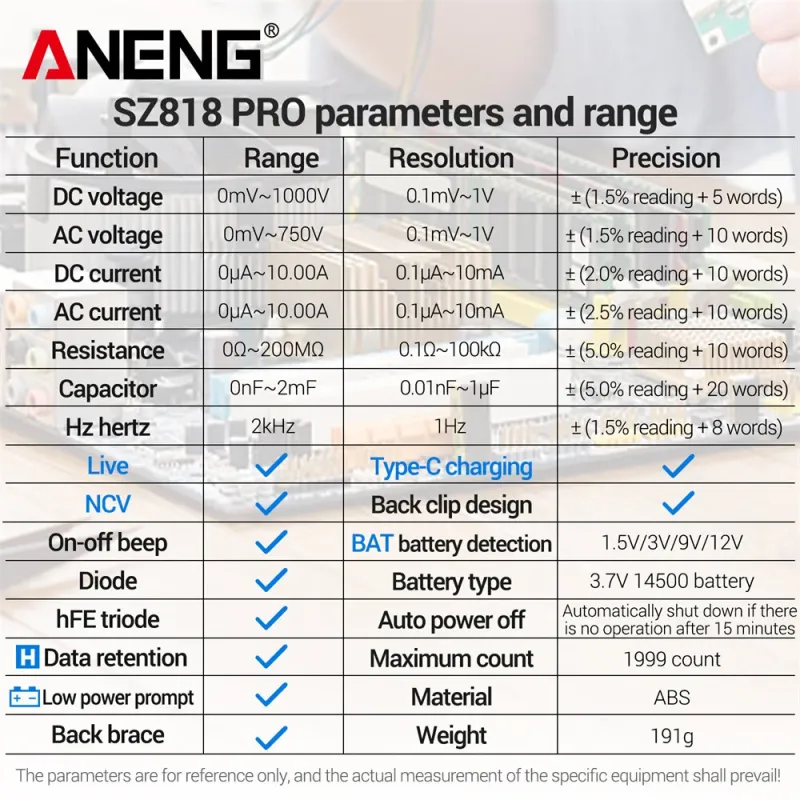 ANENG®

SZ818 PRO parameters and range

| Function | Range | Resolution | Precision |
|---|---|---|---|
| DC voltage | 0mV~1000V | 0.1mV~1V | ± (1.5% reading + 5 words) |
| AC voltage | 0mV~750V | 0.1mV~1V | ± (1.5% reading + 10 words) |
| DC current | 0μA~10.00A | 0.1μA~10mA | ± (2.0% reading + 10 words) |
| AC current | 0μA~10.00A | 0.1μA~10mA | ± (2.5% reading + 10 words) |
| Resistance | 0Ω~200MΩ | 0.1Ω~100kΩ | ± (5.0% reading + 10 words) |
| Capacitor | 0nF~2mF | 0.01nF~1μF | ± (5.0% reading + 20 words) |
| Hz hertz | 2kHz | 1Hz | ± (1.5% reading + 8 words) |
| Live | ✓ | Type-C charging | ✓ |
| NCV | ✓ | Back clip design | ✓ |
| On-off beep | ✓ | BAT battery detection | 1.5V/3V/9V/12V |
| Diode | ✓ | Battery type | 3.7V 14500 battery |
| hFE triode | ✓ | Auto power off | Automatically shut down if there is no operation after 15 minutes |
| H Data retention | ✓ | Maximum count | 1999 count |
| Low power prompt | ✓ | Material | ABS |
| Back brace | ✓ | Weight | 191g |

The parameters are for reference only, and the actual measurement of the specific equipment shall prevail!